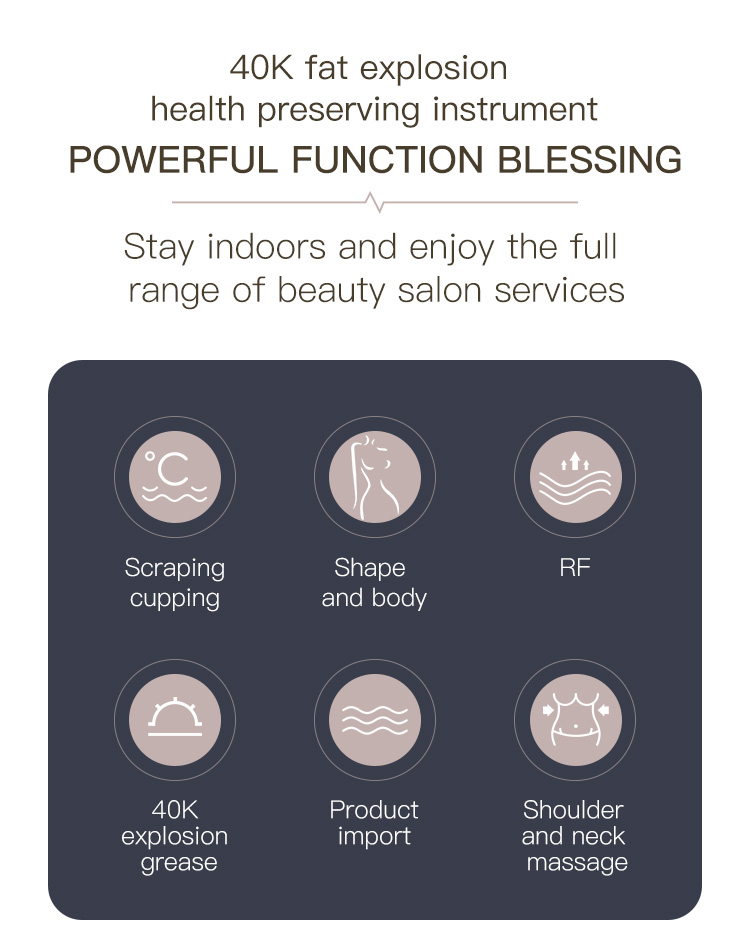 40K fat explosion
health preserving instrument
POWERFUL FUNCTION BLESSING

Stay indoors and enjoy the full range of beauty salon services

°C

Scraping cupping

Shape and body

RF

40K explosion grease

Product import

Shoulder and neck massage